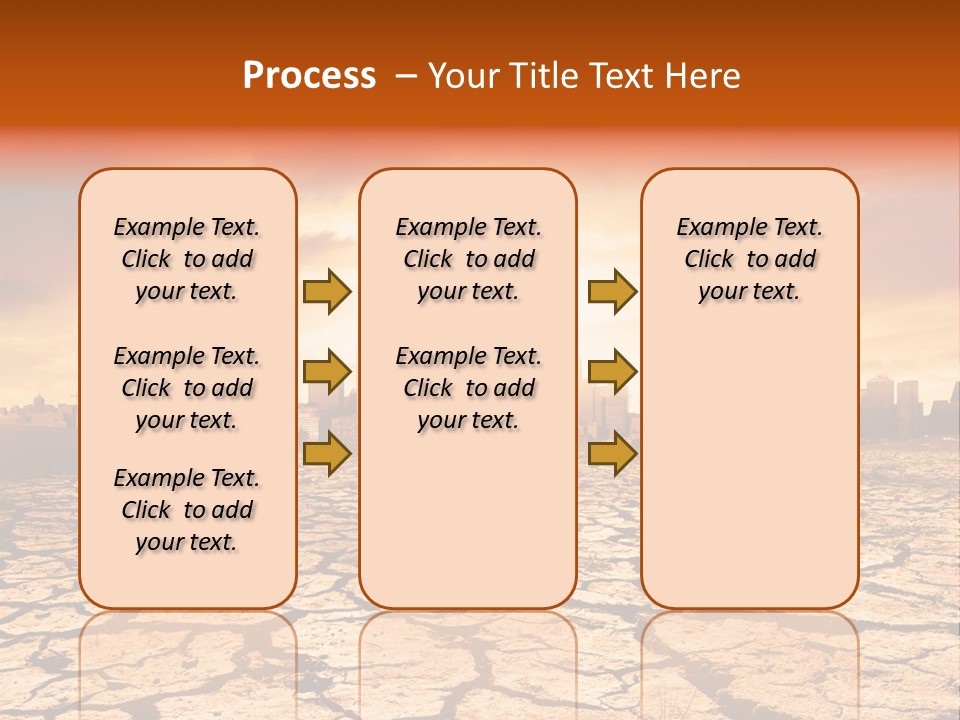 Process – Your Title Text Here

Example Text. Click to add your text.

Example Text. Click to add your text.

Example Text. Click to add your text.

Example Text. Click to add your text.

Example Text. Click to add your text.

Example Text. Click to add your text.